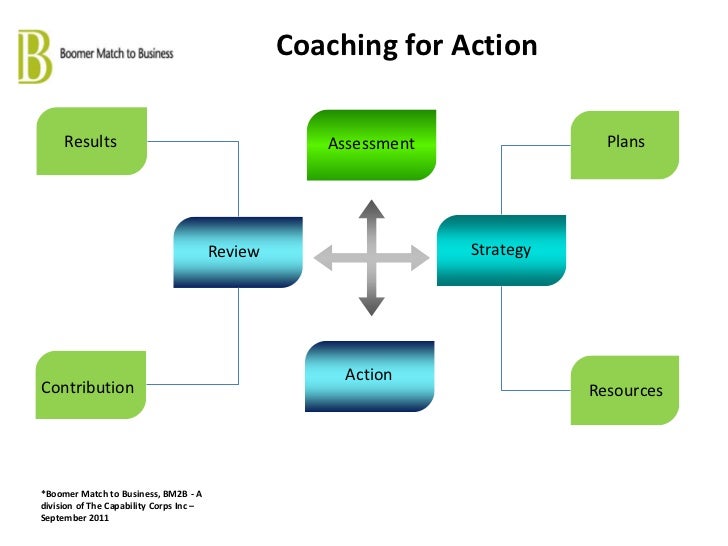 B Boomer Match to Business

Coaching for Action

Results

Assessment

Plans

Review

Strategy

Contribution

Action

Resources

*Boomer Match to Business, BM2B - A division of The Capability Corps Inc – September 2011